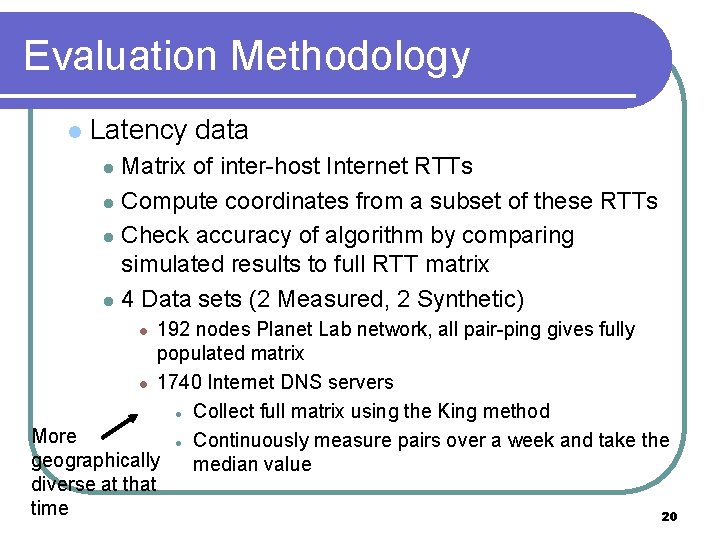 Evaluation Methodology

• Latency data
• Matrix of inter-host Internet RTTs
• Compute coordinates from a subset of these RTTs
• Check accuracy of algorithm by comparing simulated results to full RTT matrix
• 4 Data sets (2 Measured, 2 Synthetic)
• 192 nodes Planet Lab network, all pair-ping gives fully populated matrix
• 1740 Internet DNS servers
• Collect full matrix using the King method
• Continuously measure pairs over a week and take the median value

More geographically diverse at that time

20